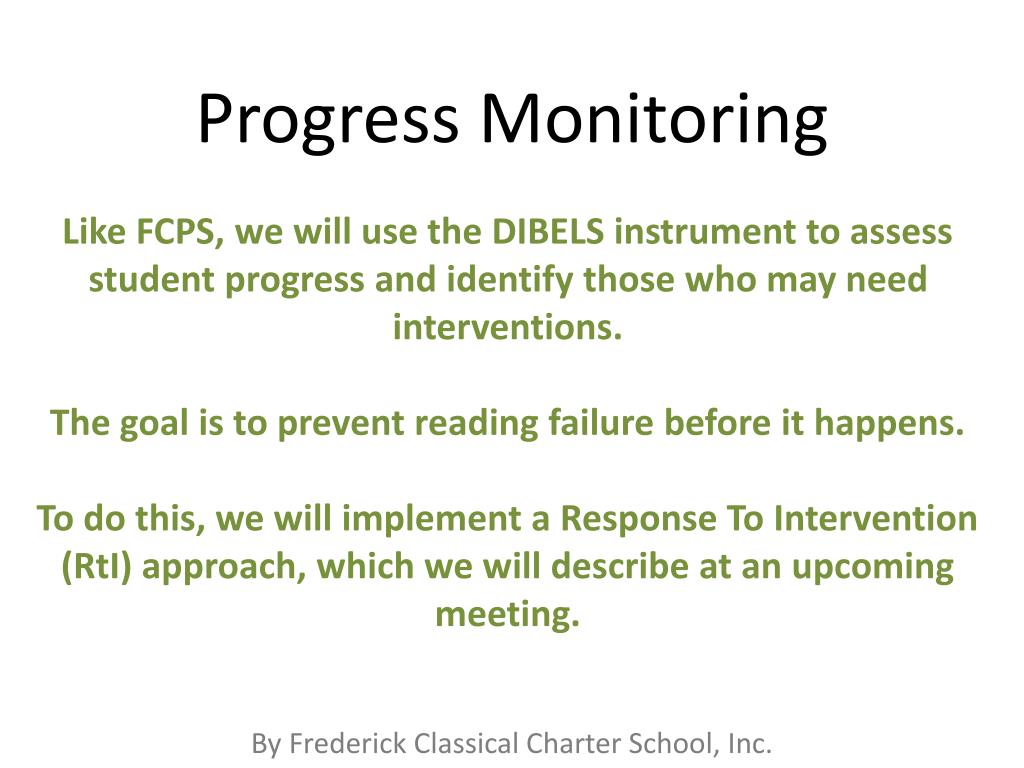 Progress Monitoring

Like FCPS, we will use the DIBELS instrument to assess student progress and identify those who may need interventions.

The goal is to prevent reading failure before it happens.

To do this, we will implement a Response To Intervention (RtI) approach, which we will describe at an upcoming meeting.

By Frederick Classical Charter School, Inc.